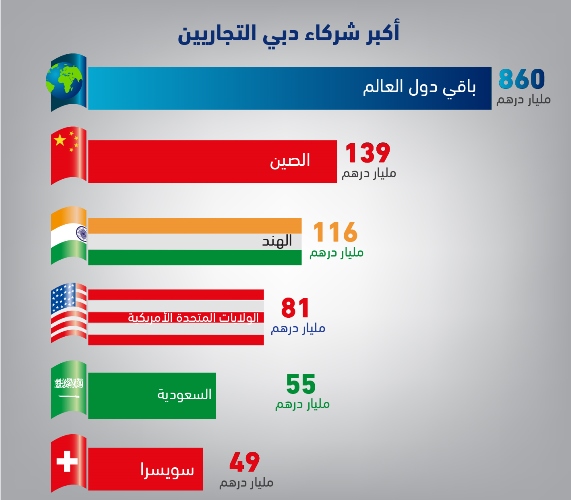 أكبر شركاء دبي التجاريين

باقي دول العالم
860
مليار درهم

الصين
139
مليار درهم

الهند
116
مليار درهم

الولايات المتحدة الأمريكية
81
مليار درهم

السعودية
55
مليار درهم

سويسرا
49
مليار درهم